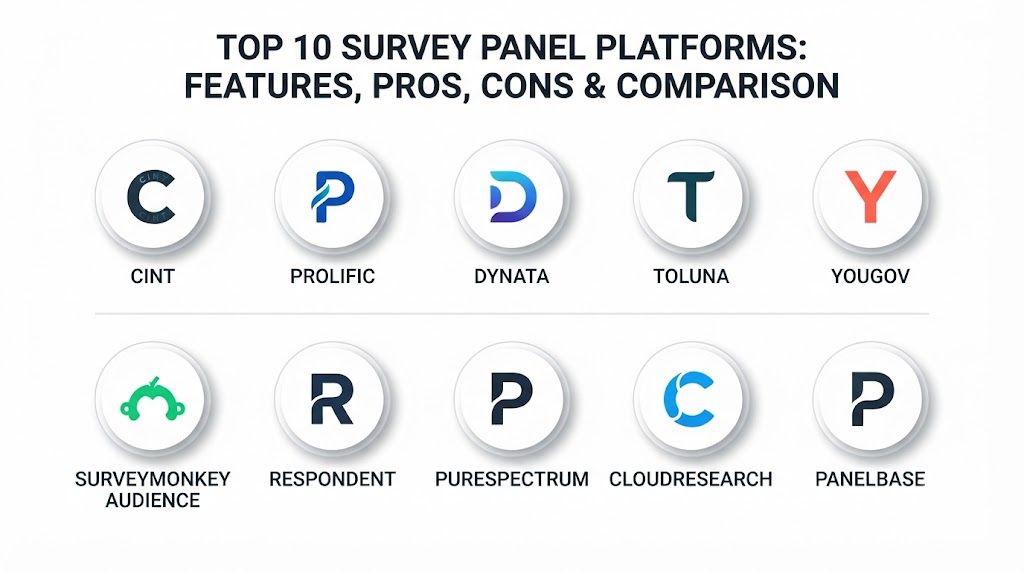 TOP 10 SURVEY PANEL PLATFORMS: FEATURES, PROS, CONS & COMPARISON

C
CINT

P
PROLIFIC

D
DYNATA

T
TOLUNA

Y
YOUGOV

SURVEYMONKEY AUDIENCE

R
RESPONDENT

P
PURESPECTRUM

C
CLOUDRESEARCH

P
PANELBASE